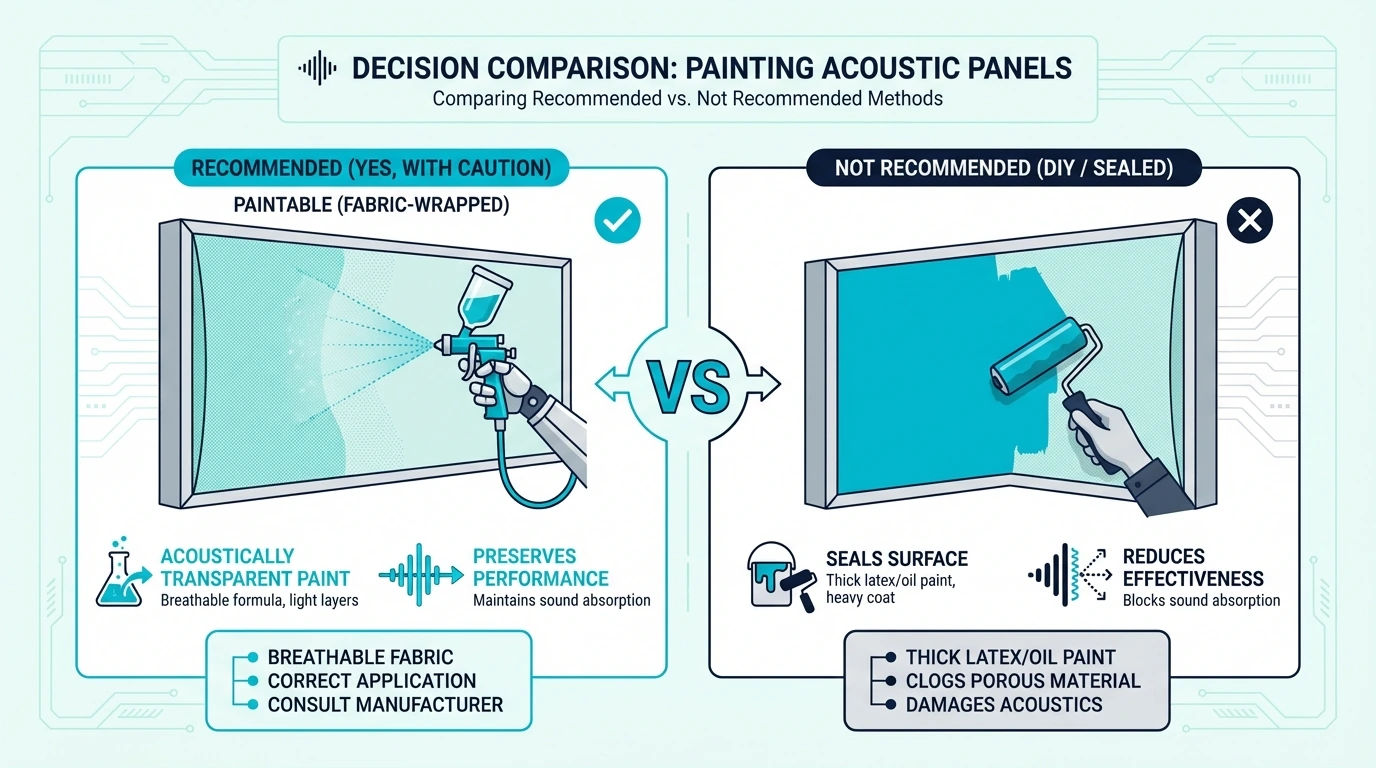 DECISION COMPARISON: PAINTING ACOUSTIC PANELS
Comparing Recommended vs. Not Recommended Methods

RECOMMENDED (YES, WITH CAUTION)
PAINTABLE (FABRIC-WRAPPED)

ACOUSTICALLY TRANSPARENT PAINT
Breathable formula, light layers

PRESERVES PERFORMANCE
Maintains sound absorption

BREATHABLE FABRIC
CORRECT APPLICATION
CONSULT MANUFACTURER

VS

NOT RECOMMENDED (DIY / SEALED)

SEALS SURFACE
Thick latex/oil paint, heavy coat

REDUCES EFFECTIVENESS
Blocks sound absorption

THICK LATEX/OIL PAINT
CLOGS POROUS MATERIAL
DAMAGES ACOUSTICS